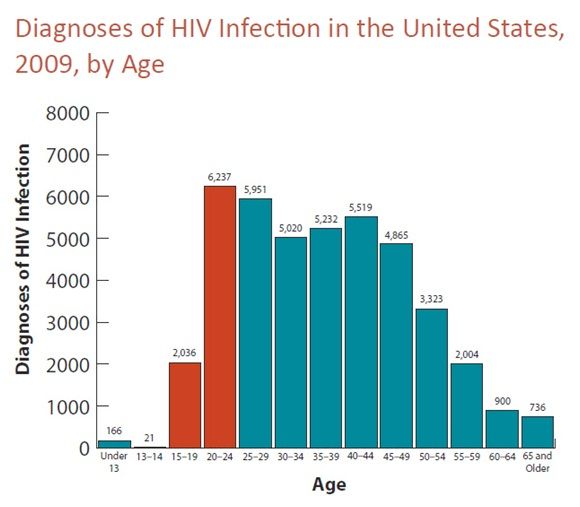 Diagnoses of HIV Infection in the United States, 2009, by Age

Diagnoses of HIV Infection

8000
7000
6000
5000
4000
3000
2000
1000
0

166
21
2,036
6,237
5,951
5,020
5,232
5,519
4,865
3,323
2,004
900
736

Under 13
13–14
15–19
20–24
25–29
30–34
35–39
40–44
45–49
50–54
55–59
60–64
65 and Older

Age